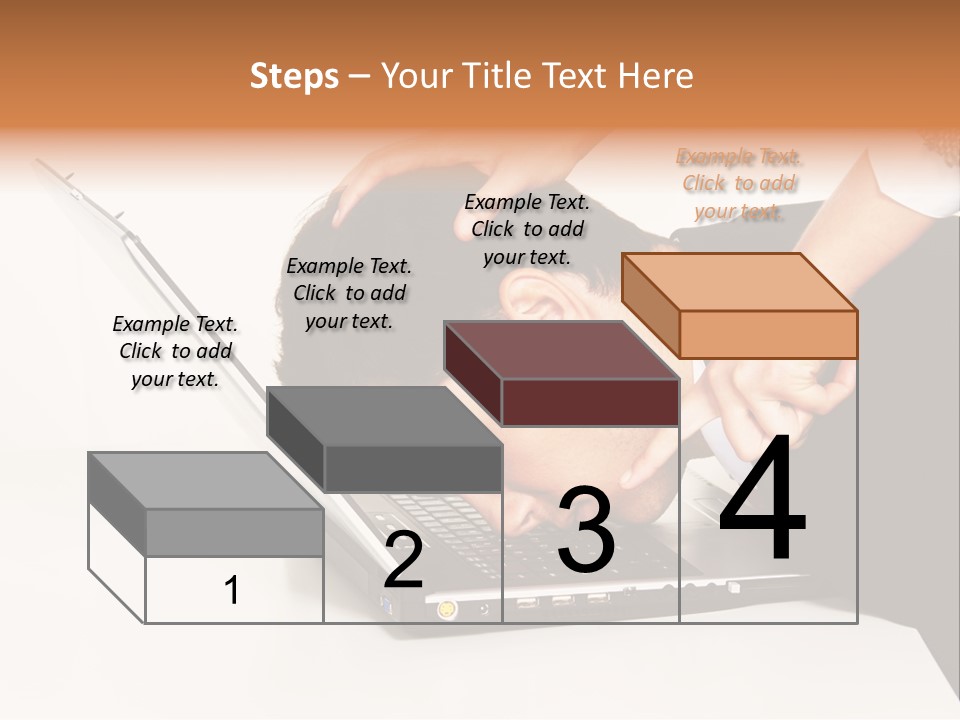 Steps – Your Title Text Here

Example Text. Click to add your text.

Example Text. Click to add your text.

Example Text. Click to add your text.

Example Text. Click to add your text.

1

2

3

4